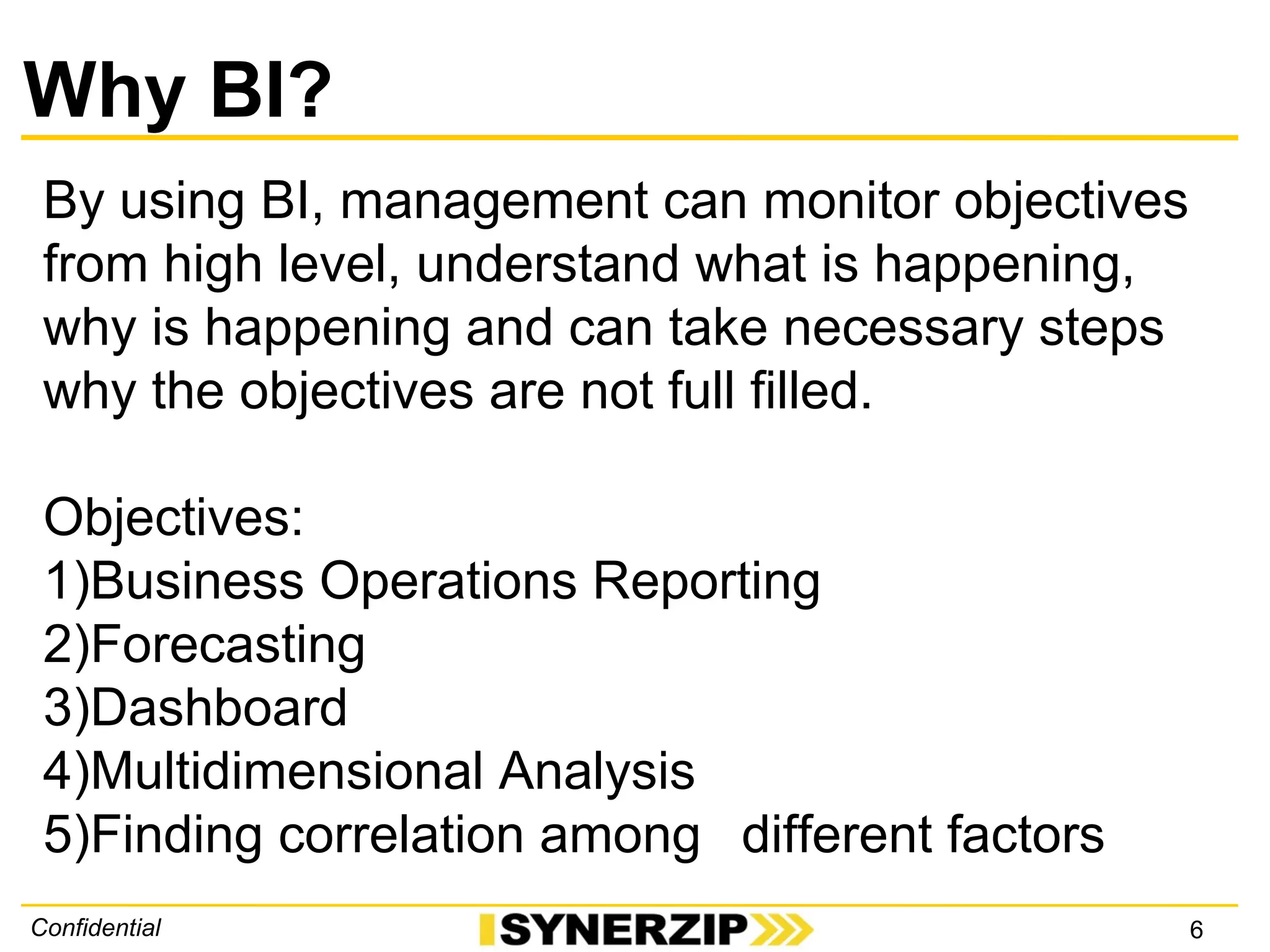 Why BI?

By using BI, management can monitor objectives from high level, understand what is happening, why is happening and can take necessary steps why the objectives are not full filled.

Objectives:
1)Business Operations Reporting
2)Forecasting
3)Dashboard
4)Multidimensional Analysis
5)Finding correlation among different factors

Confidential
SYNERZIP
6